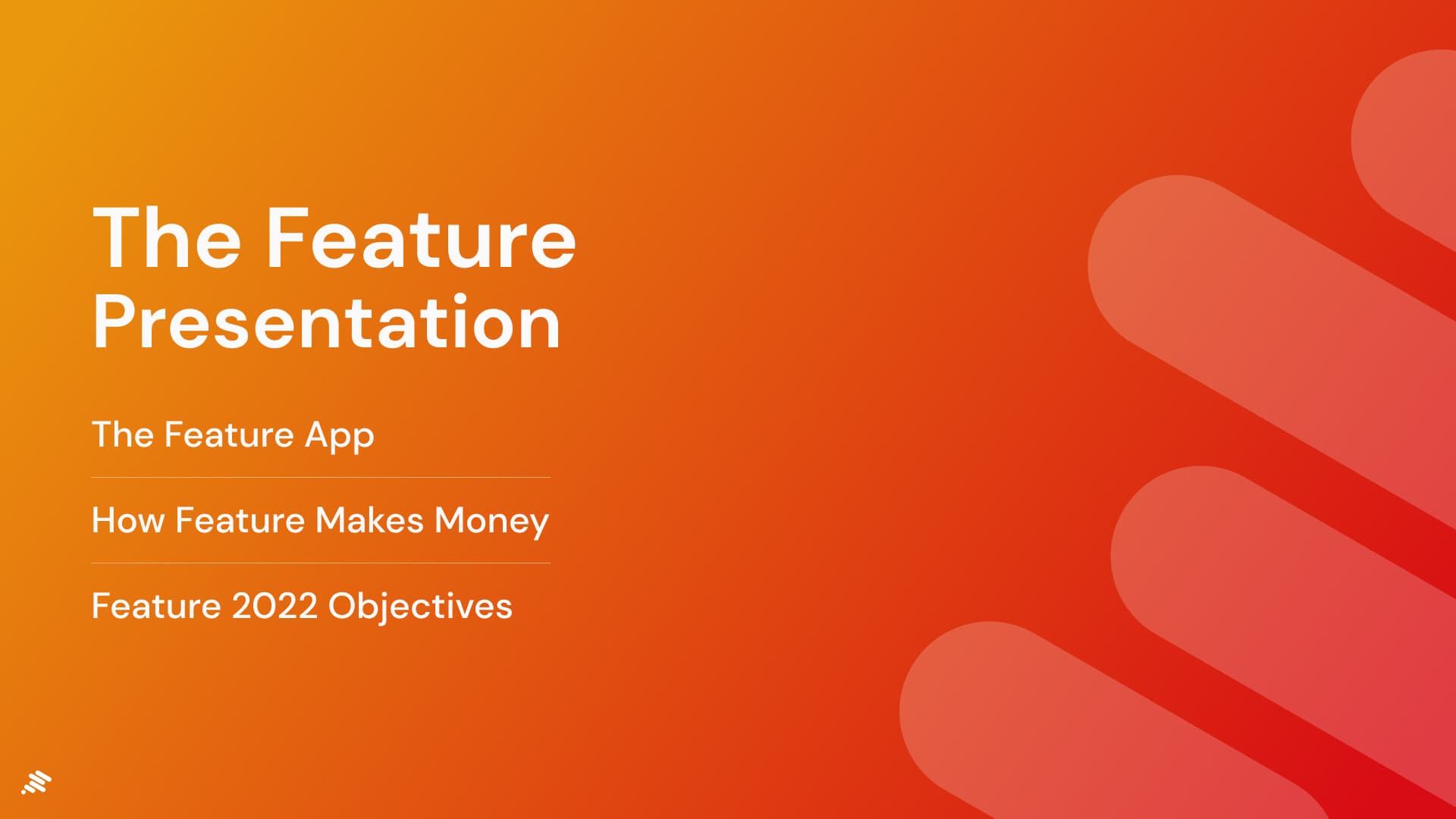 The Feature Presentation

The Feature App

How Feature Makes Money

Feature 2022 Objectives